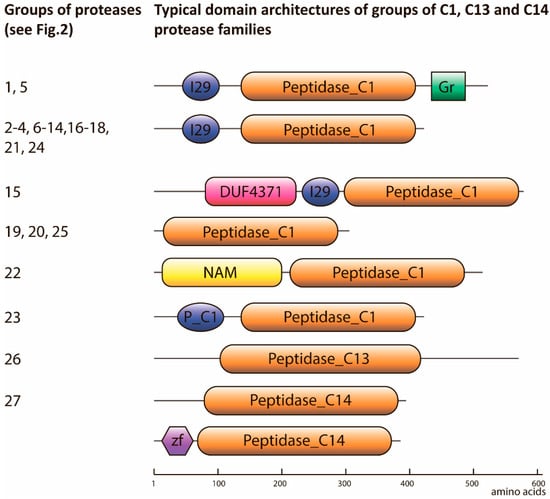 Groups of proteases (see Fig.2)

Typical domain architectures of groups of C1, C13 and C14 protease families

1, 5

I29

Peptidase_C1

Gr

2-4, 6-14,16-18, 21, 24

I29

Peptidase_C1

15

DUF4371

I29

Peptidase_C1

19, 20, 25

Peptidase_C1

22

NAM

Peptidase_C1

23

P_C1

Peptidase_C1

26

Peptidase_C13

27

Peptidase_C14

zf

Peptidase_C14

1 100 200 300 400 500 600

amino acids